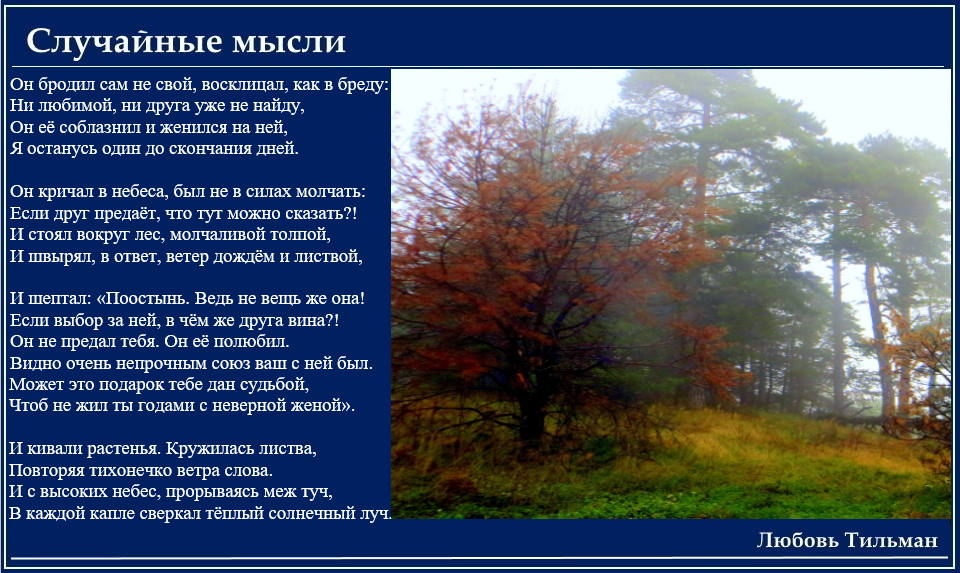 Случайные мысли

Он бродил сам не свой, восклицал, как в бреду:
Ни любимой, ни друга уже не найду,
Он её соблазнил и женился на ней,
Я останусь один до скончания дней.

Он кричал в небеса, был не в силах молчать:
Если друг предаёт, что тут можно сказать?!
И стоял вокруг лес, молчаливой толпой,
И швырял, в ответ, ветер дождём и листвой,

И шептал: «Поостынь. Ведь не вещь же она!
Если выбор за ней, в чём же друга вина?!
Он не предал тебя. Он её полюбил.
Видно очень непрочным союз ваш с ней был.
Может это подарок тебе дан судьбой,
Чтоб не жил ты годами с неверной женой».

И кивали растенья. Кружилась листва,
Повторяя тихонечко ветра слова.
И с высоких небес, прорываясь меж туч,
В каждой капле сверкал тёплый солнечный луч.

Любовь Тильман